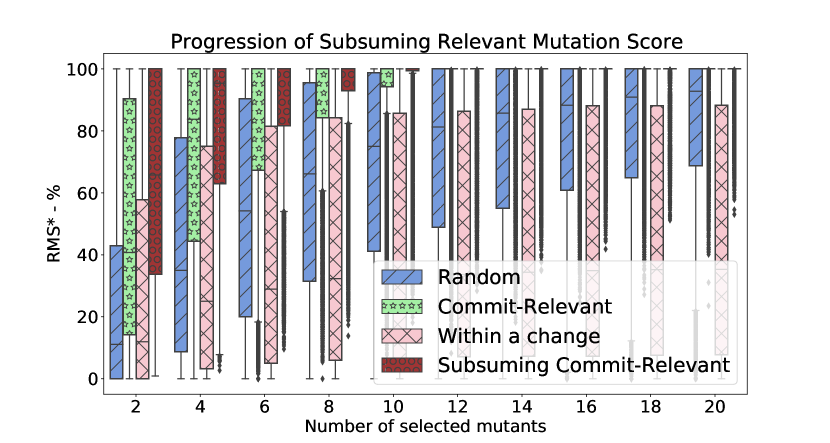 Progression of Subsuming Relevant Mutation Score

RMS* - %

100
80
60
40
20
0

Random
Commit-Relevant
Within a change
Subsuming Commit-Relevant

2 4 6 8 10 12 14 16 18 20
Number of selected mutants